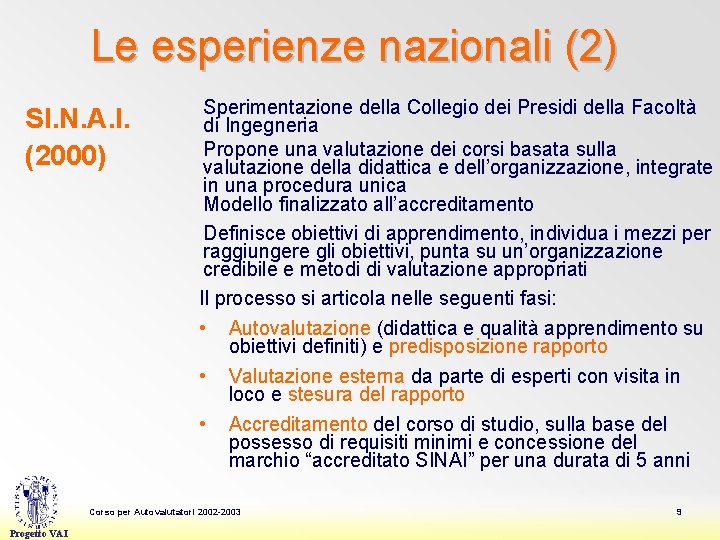 Le esperienze nazionali (2)

SI.N.A.I. (2000)

Sperimentazione della Collegio dei Presidi della Facoltà di Ingegneria

Propone una valutazione dei corsi basata sulla valutazione della didattica e dell'organizzazione, integrate in una procedura unica

Modello finalizzato all'accreditamento

Definisce obiettivi di apprendimento, individua i mezzi per raggiungere gli obiettivi, punta su un'organizzazione credibile e metodi di valutazione appropriati

Il processo si articola nelle seguenti fasi:

• Autovalutazione (didattica e qualità apprendimento su obiettivi definiti) e predisposizione rapporto

• Valutazione esterna da parte di esperti con visita in loco e stesura del rapporto

• Accreditamento del corso di studio, sulla base del possesso di requisiti minimi e concessione del marchio "accreditato SINAI" per una durata di 5 anni

Progetto VAI

Corso per Autovalutatori 2002-2003

9